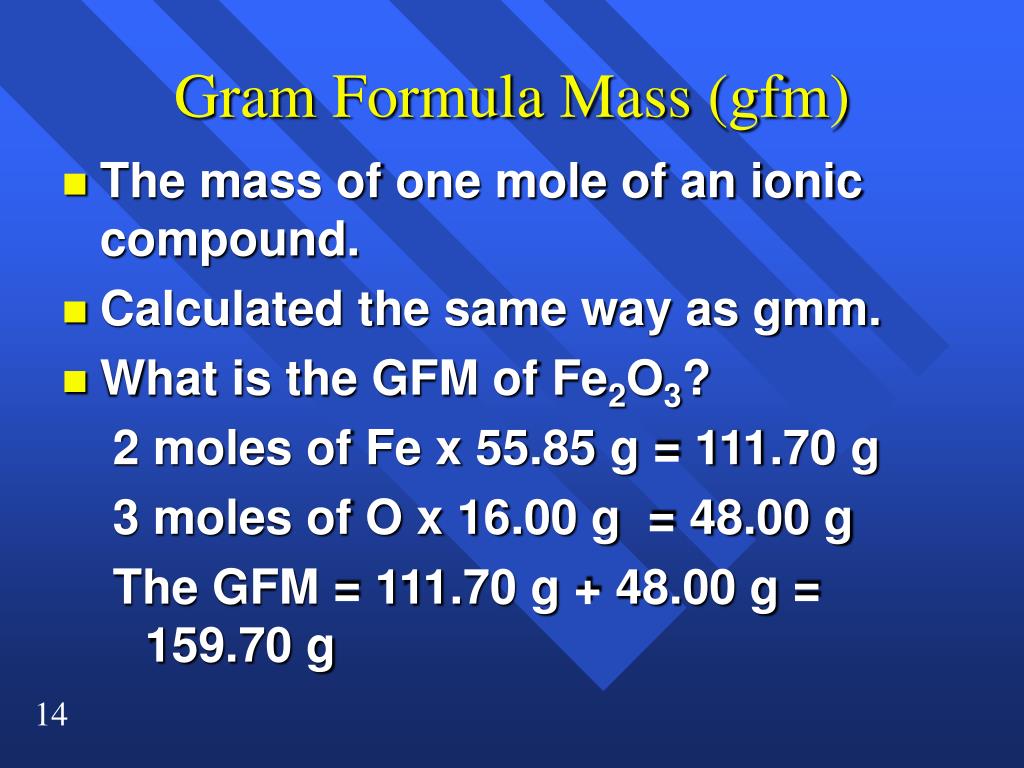 Gram Formula Mass (gfm)

The mass of one mole of an ionic compound.

Calculated the same way as gmm.

What is the GFM of $Fe_2O_3$?

2 moles of Fe x 55.85 g = 111.70 g

3 moles of O x 16.00 g = 48.00 g

The GFM = 111.70 g + 48.00 g = 159.70 g

14